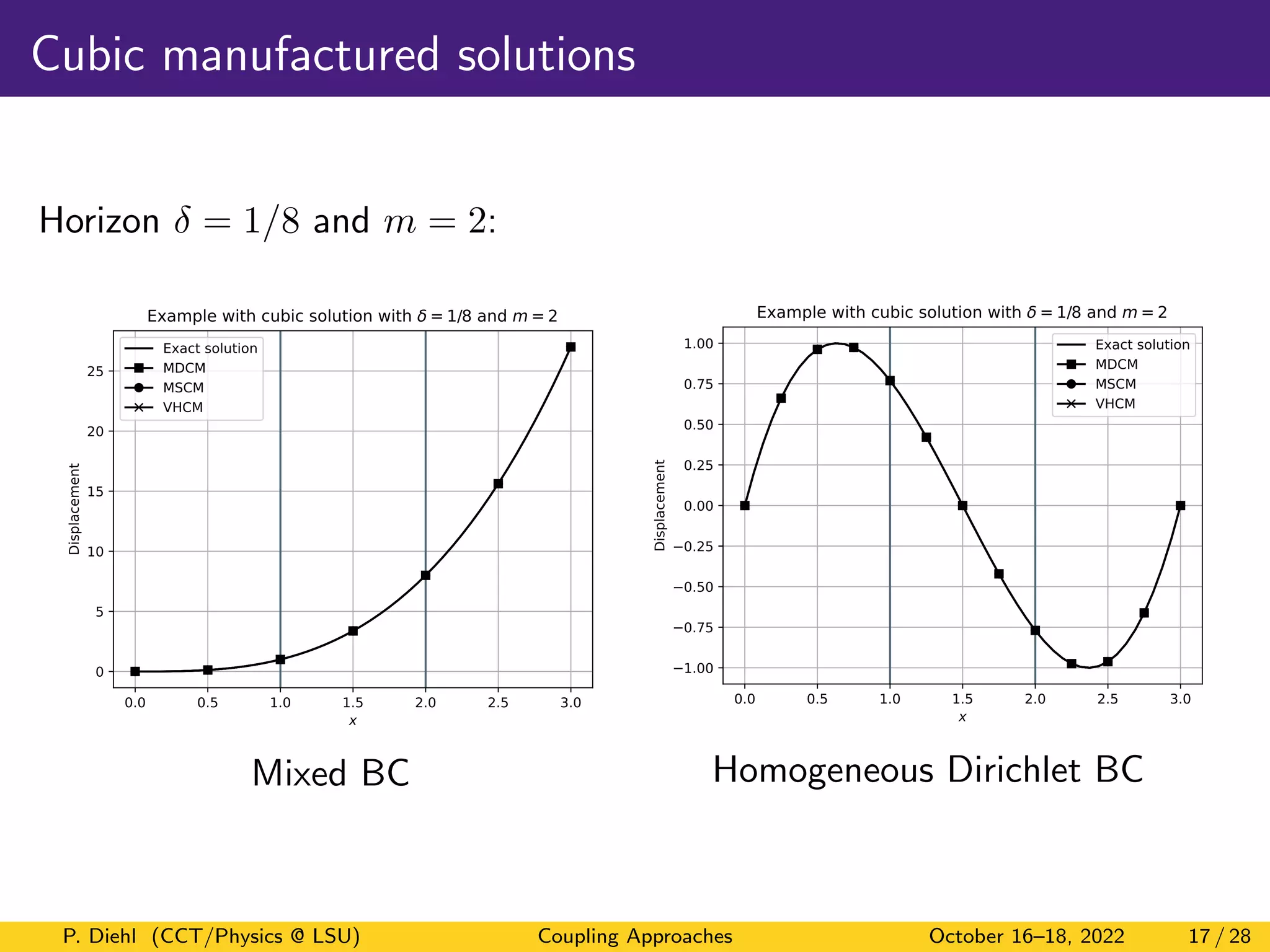 Cubic manufactured solutions

Horizon $\delta = 1/8$ and $m = 2$:

Example with cubic solution with $\delta = 1/8$ and $m = 2$

Exact solution
MDCM
MSCM
VHCM

Displacement

0
5
10
15
20
25

0.0 0.5 1.0 1.5 2.0 2.5 3.0

$x$

Mixed BC

Example with cubic solution with $\delta = 1/8$ and $m = 2$

Exact solution
MDCM
MSCM
VHCM

Displacement

1.00
0.75
0.50
0.25
0.00
−0.25
−0.50
−0.75
−1.00

0.0 0.5 1.0 1.5 2.0 2.5 3.0

$x$

Homogeneous Dirichlet BC

P. Diehl (CCT/Physics @ LSU) Coupling Approaches October 16–18, 2022 17 / 28